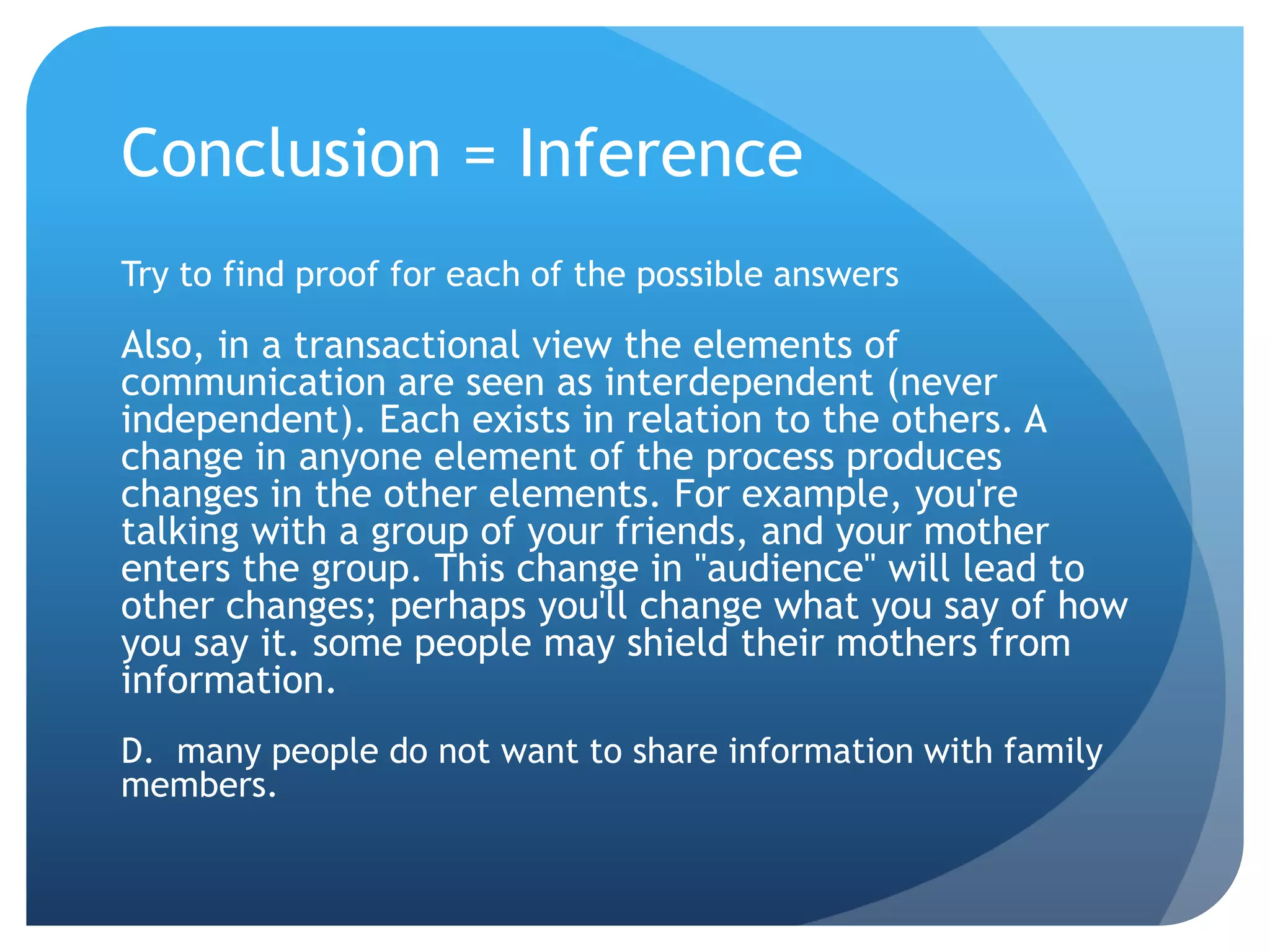 Conclusion = Inference

Try to find proof for each of the possible answers

Also, in a transactional view the elements of communication are seen as interdependent (never independent). Each exists in relation to the others. A change in anyone element of the process produces changes in the other elements. For example, you're talking with a group of your friends, and your mother enters the group. This change in "audience" will lead to other changes; perhaps you'll change what you say of how you say it. some people may shield their mothers from information.

D. many people do not want to share information with family members.